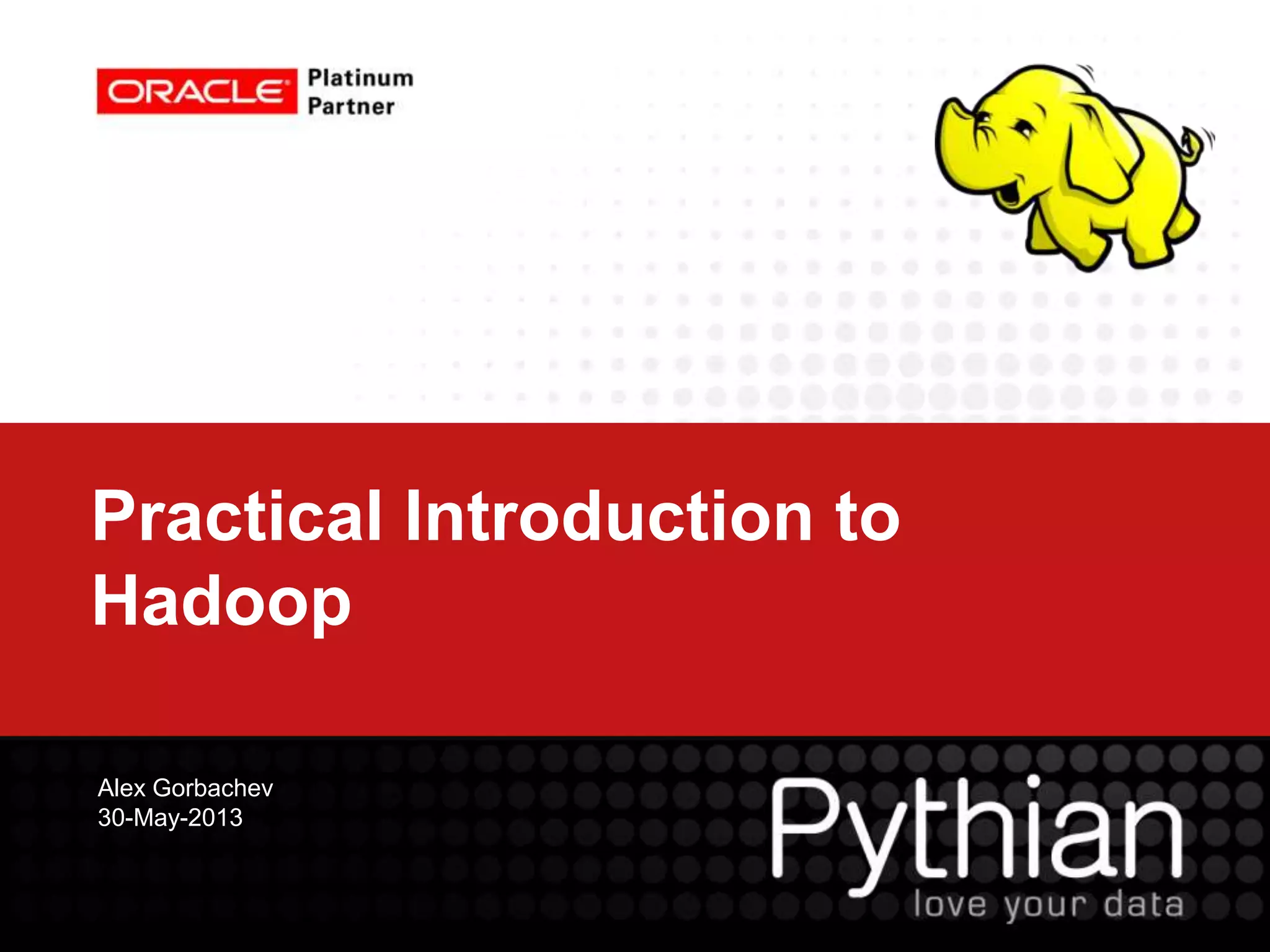 ORACLE Platinum Partner

Practical Introduction to Hadoop

Alex Gorbachev
30-May-2013

Pythian
love your data